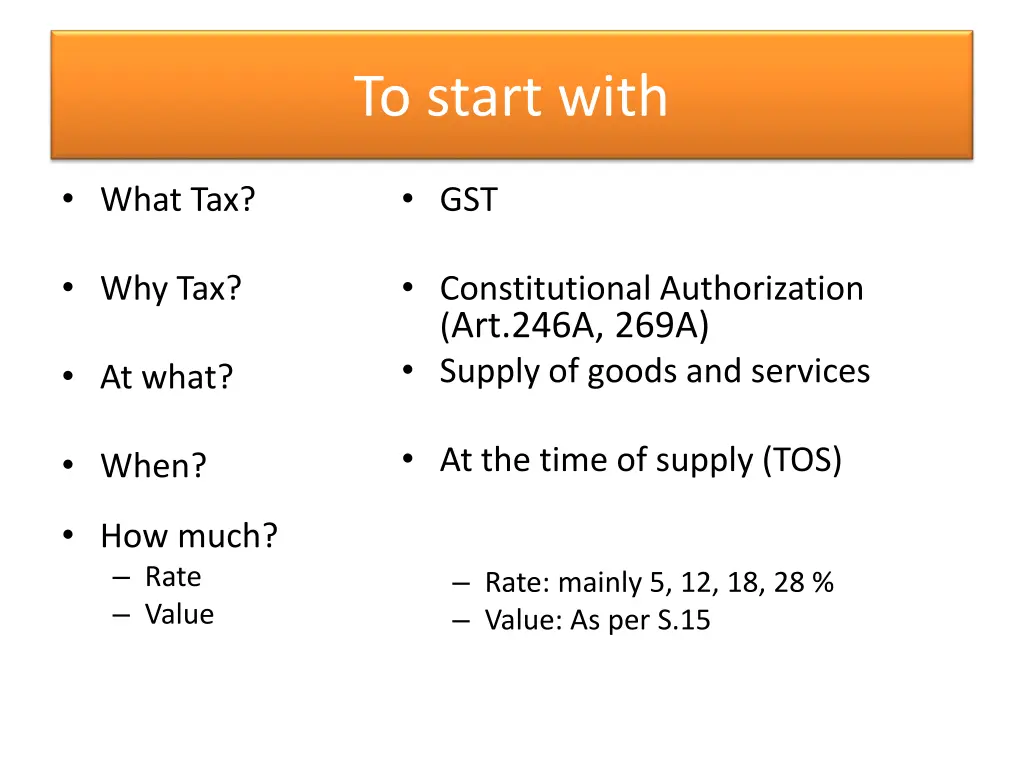 To start with

• What Tax?

• Why Tax?

• At what?

• When?

• How much?
– Rate
– Value

• GST

• Constitutional Authorization (Art.246A, 269A)
• Supply of goods and services

• At the time of supply (TOS)

– Rate: mainly 5, 12, 18, 28 %
– Value: As per S.15